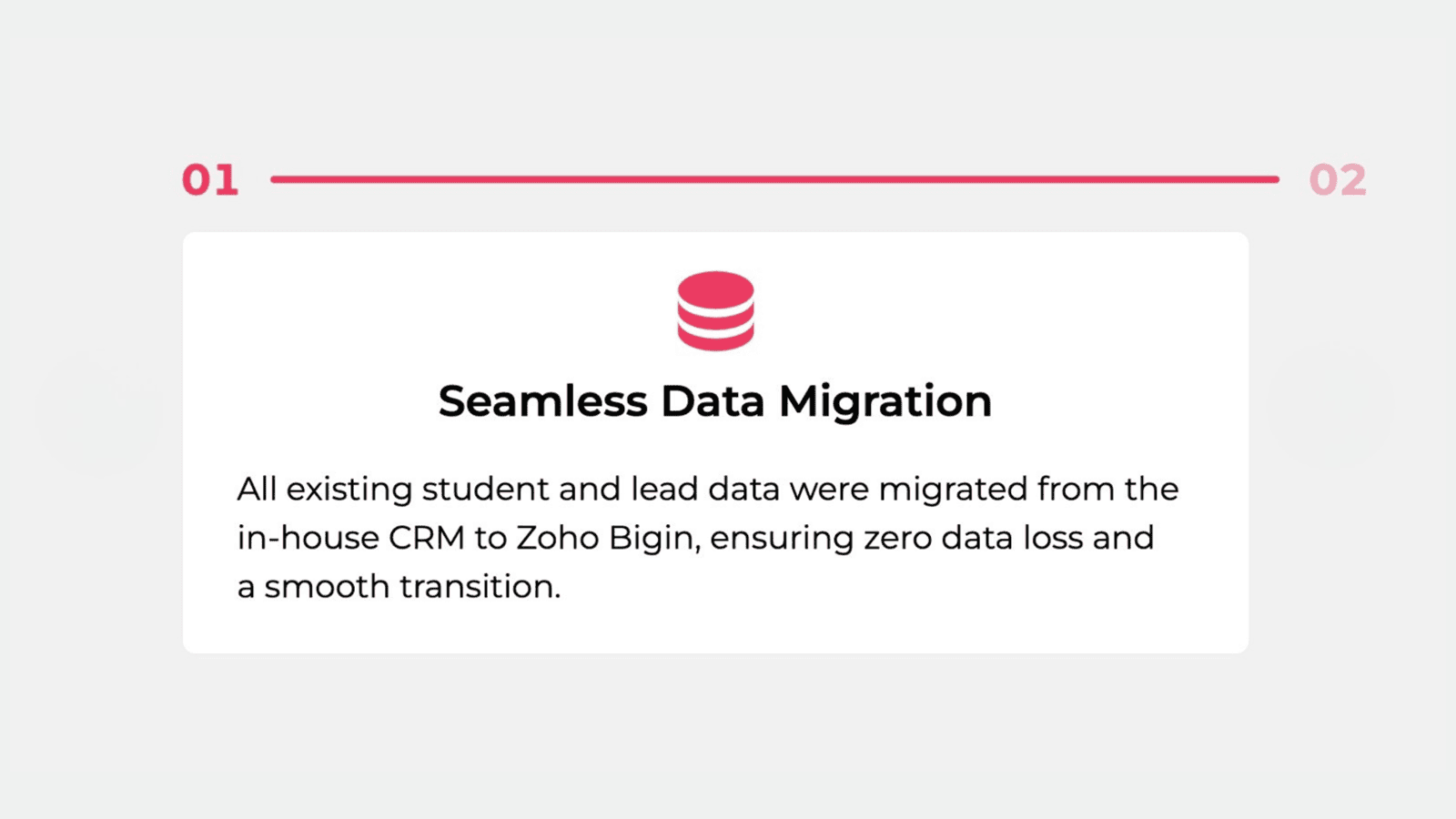 01

02

Seamless Data Migration

All existing student and lead data were migrated from the in-house CRM to Zoho Bigin, ensuring zero data loss and a smooth transition.